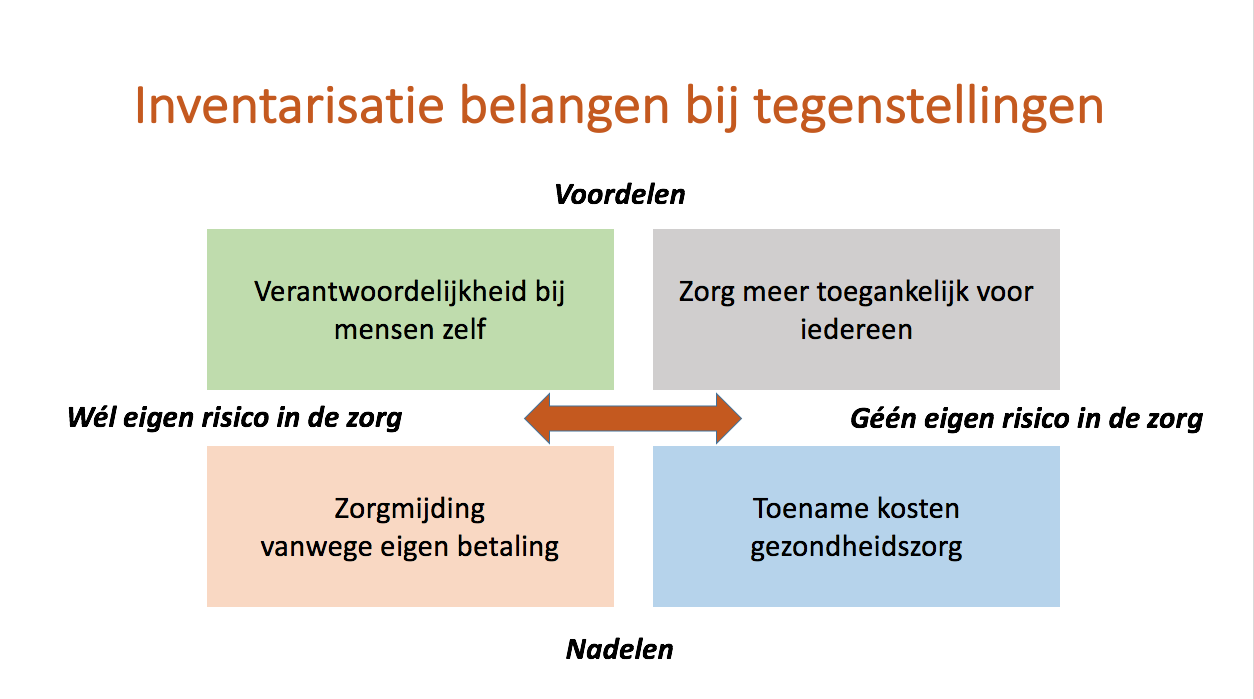 Inventarisatie belangen bij tegenstellingen

Voordelen

Verantwoordelijkheid bij mensen zelf

Zorg meer toegankelijk voor iedereen

Wél eigen risico in de zorg

Géén eigen risico in de zorg

Zorgmijding vanwege eigen betaling

Toename kosten gezondheidszorg

Nadelen